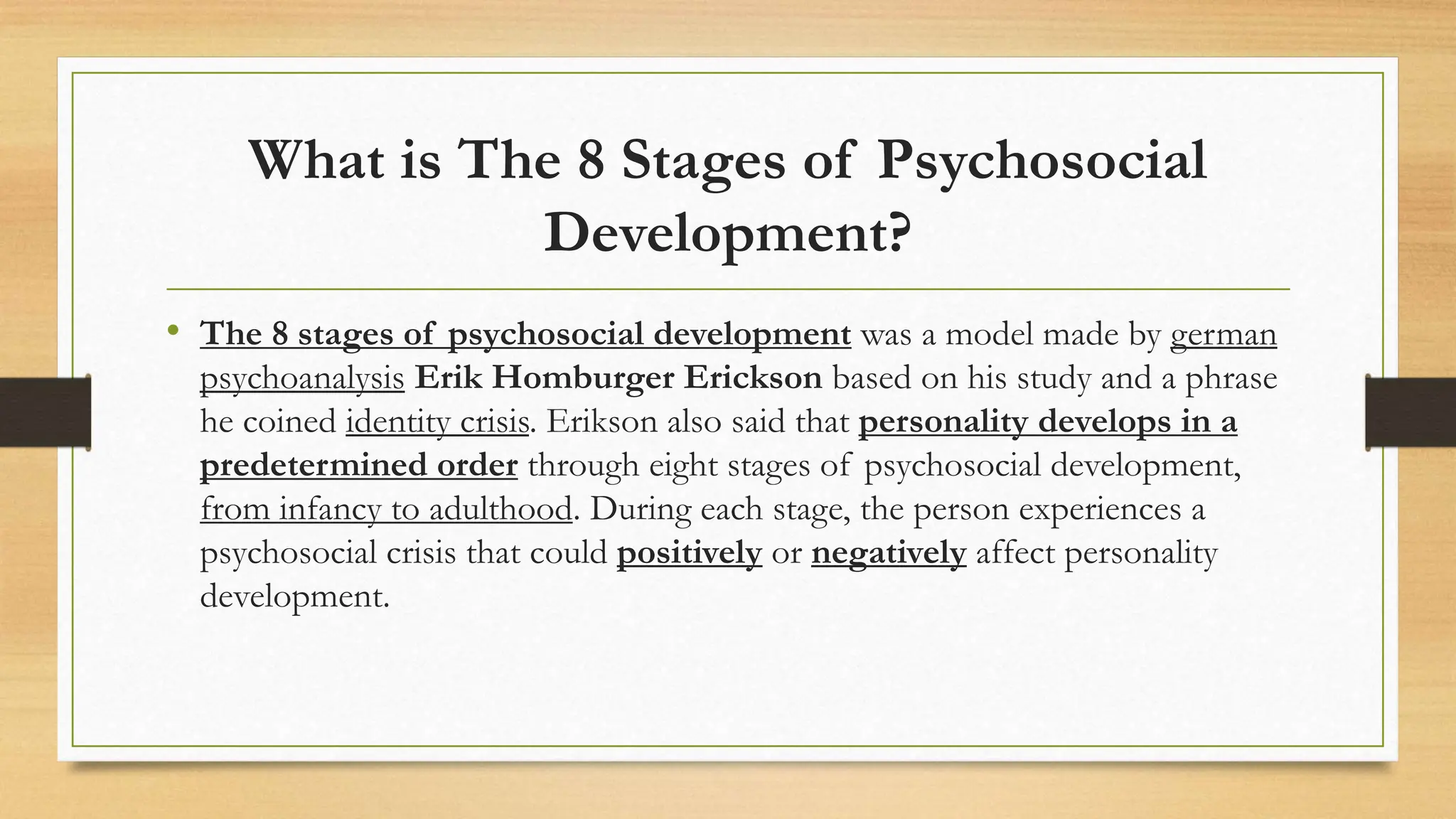 What is The 8 Stages of Psychosocial Development?

• The 8 stages of psychosocial development was a model made by german psychoanalysis Erik Homburger Erickson based on his study and a phrase he coined identity crisis. Erikson also said that personality develops in a predetermined order through eight stages of psychosocial development, from infancy to adulthood. During each stage, the person experiences a psychosocial crisis that could positively or negatively affect personality development.